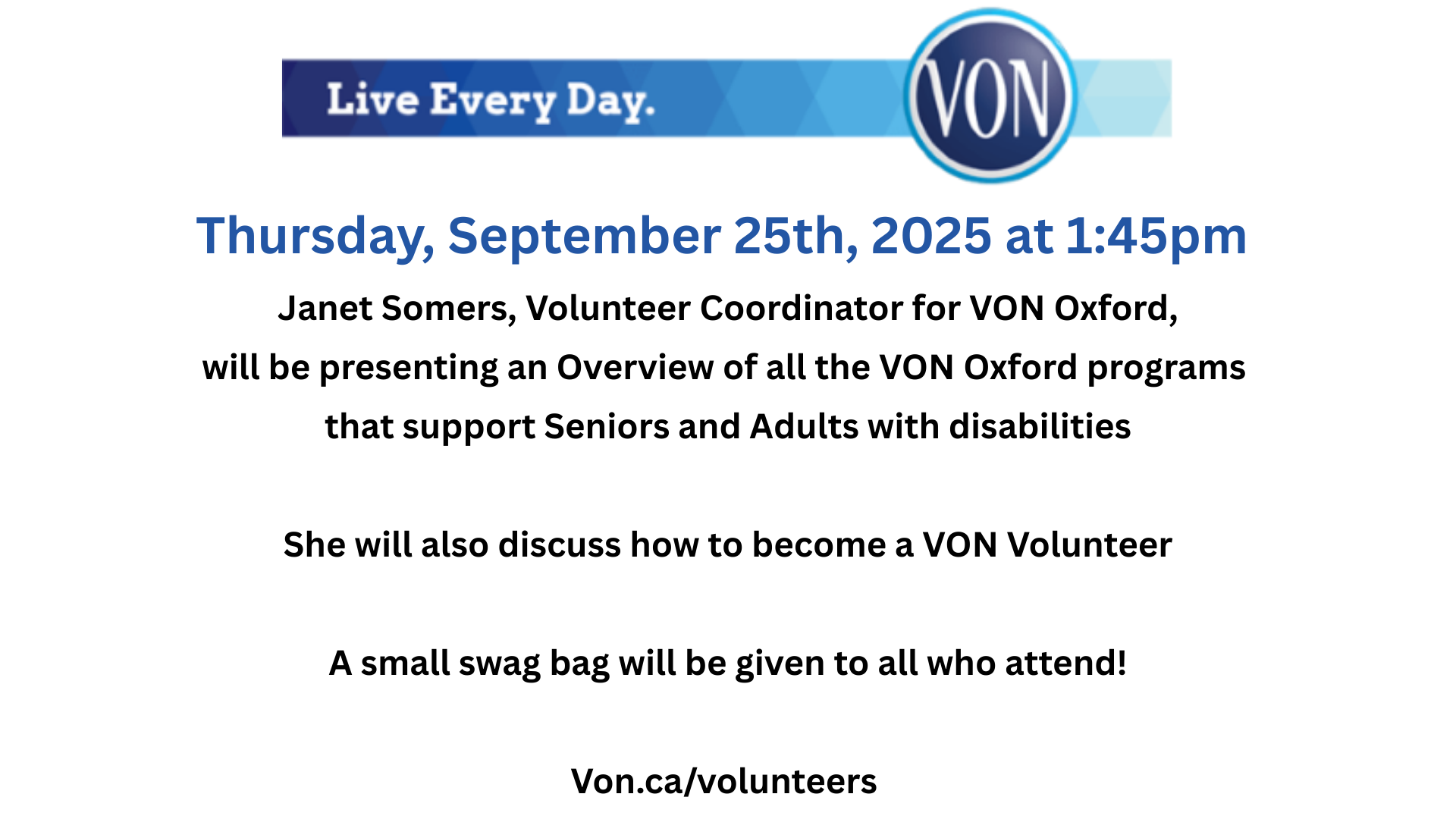 Live Every Day.

VON

Thursday, September 25th, 2025 at 1:45pm

Janet Somers, Volunteer Coordinator for VON Oxford, will be presenting an Overview of all the VON Oxford programs that support Seniors and Adults with disabilities

She will also discuss how to become a VON Volunteer

A small swag bag will be given to all who attend!

Von.ca/volunteers